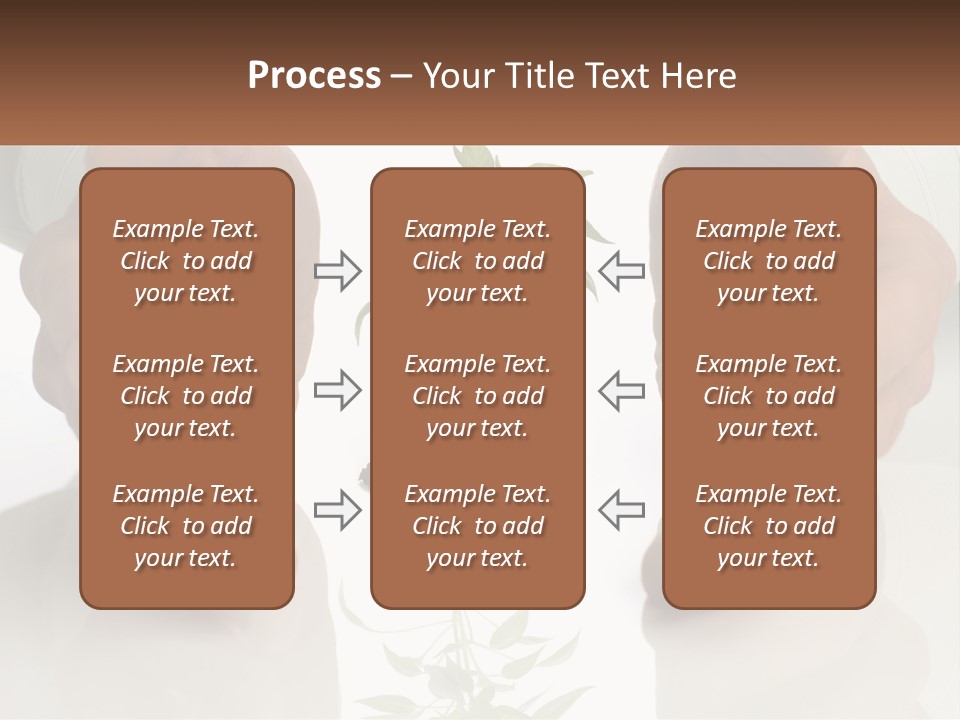 Process – Your Title Text Here

Example Text. Click to add your text.

Example Text. Click to add your text.

Example Text. Click to add your text.

Example Text. Click to add your text.

Example Text. Click to add your text.

Example Text. Click to add your text.

Example Text. Click to add your text.

Example Text. Click to add your text.

Example Text. Click to add your text.